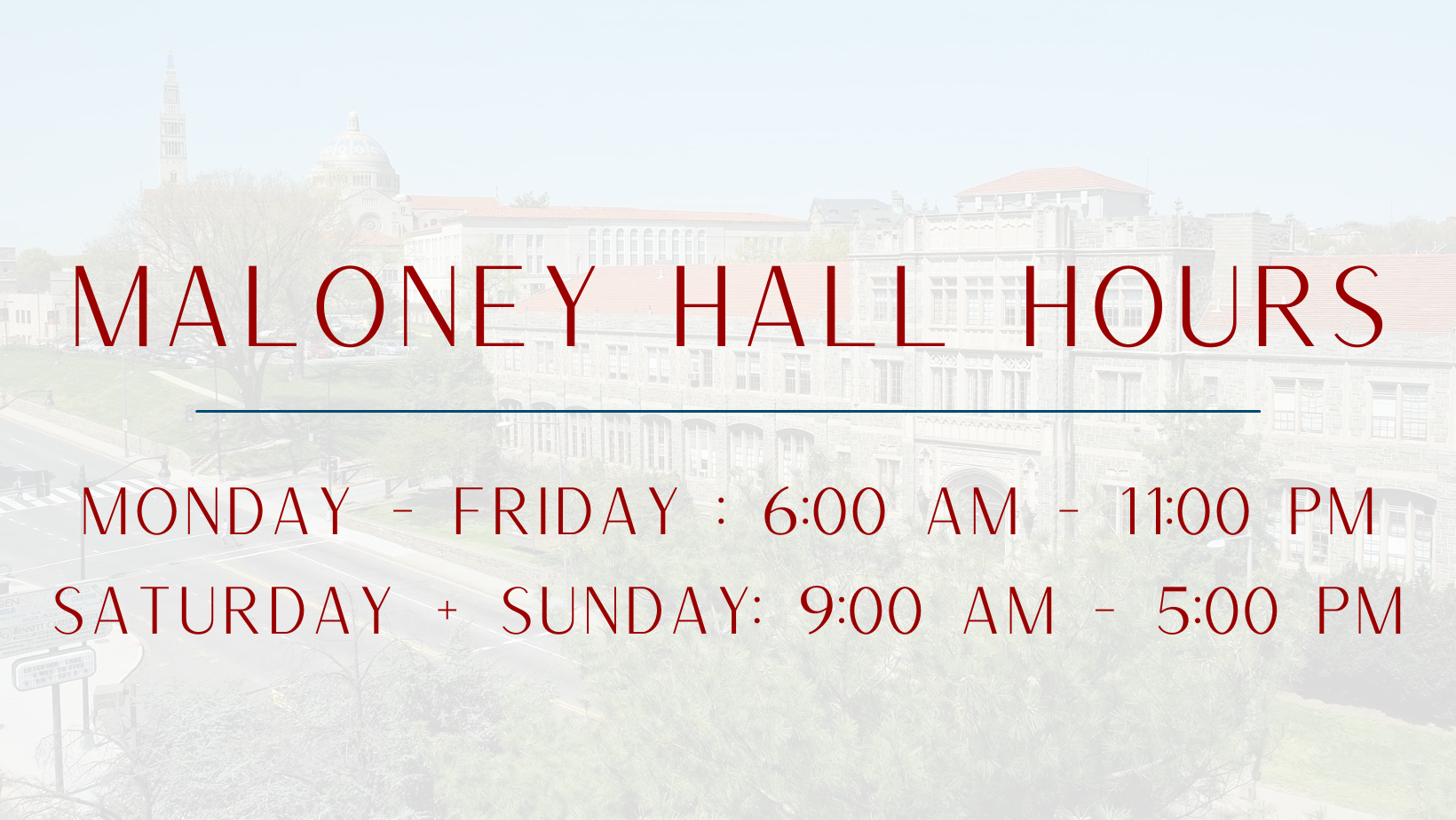 MALONEY HALL HOURS

MONDAY - FRIDAY : 6:00 AM - 11:00 PM
SATURDAY + SUNDAY: 9:00 AM - 5:00 PM